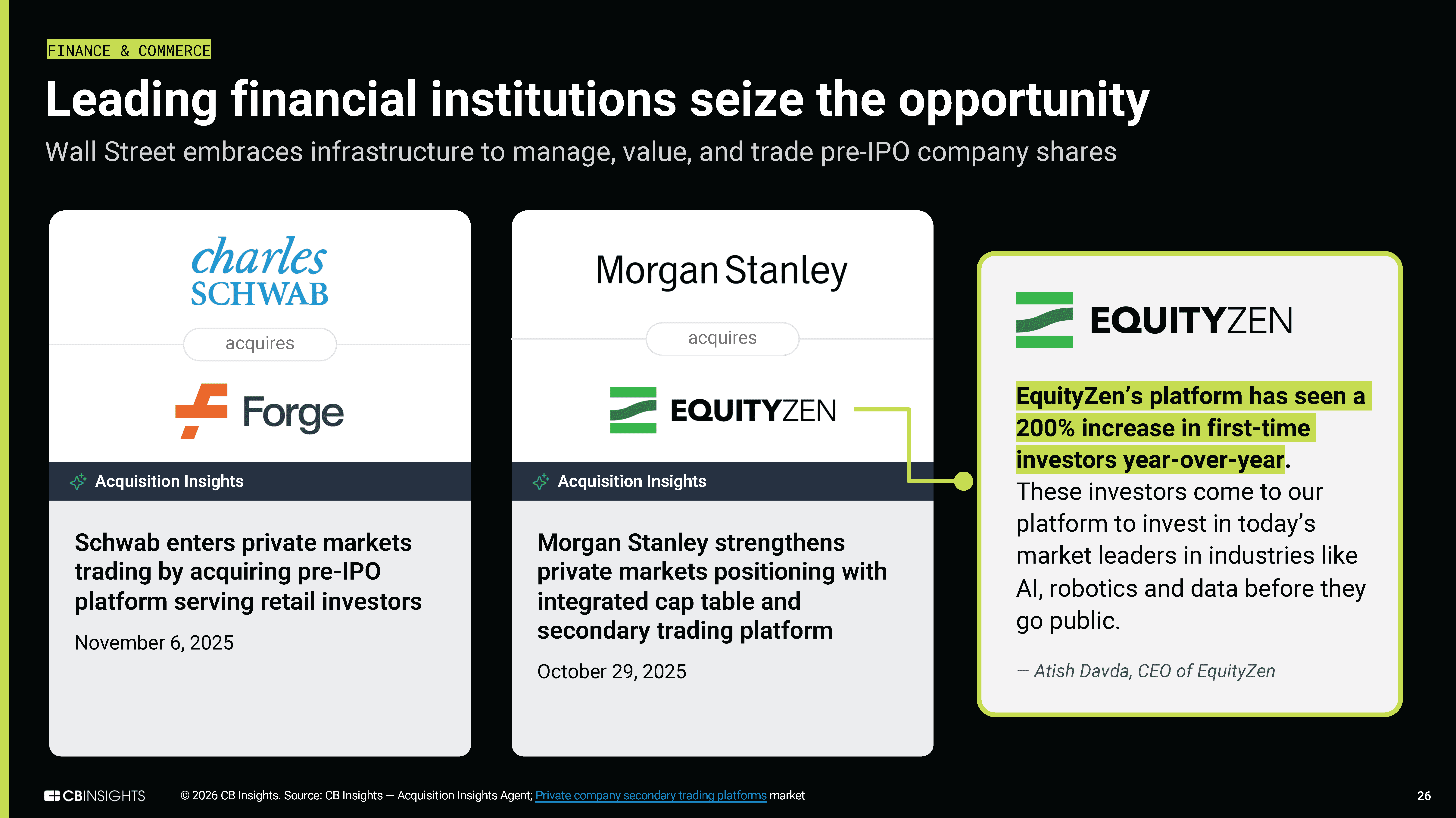 FINANCE & COMMERCE

Leading financial institutions seize the opportunity

Wall Street embraces infrastructure to manage, value, and trade pre-IPO company shares

charles SCHWAB

acquires

Forge

Acquisition Insights

Schwab enters private markets trading by acquiring pre-IPO platform serving retail investors

November 6, 2025

Morgan Stanley

acquires

EQUITYZEN

Acquisition Insights

Morgan Stanley strengthens private markets positioning with integrated cap table and secondary trading platform

October 29, 2025

EQUITYZEN

EquityZen's platform has seen a 200% increase in first-time investors year-over-year. These investors come to our platform to invest in today's market leaders in industries like AI, robotics and data before they go public.

— Atish Davda, CEO of EquityZen

CBINSIGHTS

© 2026 CB Insights. Source: CB Insights — Acquisition Insights Agent; Private company secondary trading platforms market

26